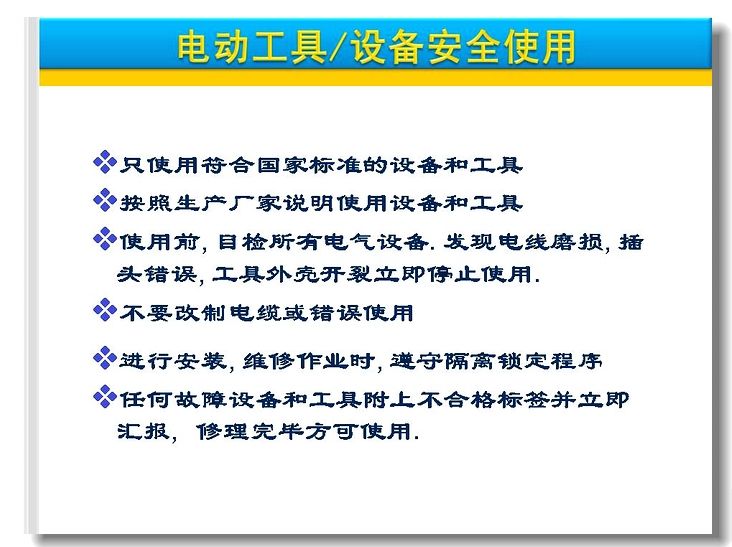 电动工具/设备安全使用

❖只使用符合国家标准的设备和工具

❖按照生产厂家说明使用设备和工具

❖使用前, 目检所有电气设备. 发现电线磨损, 插头错误, 工具外壳开裂立即停止使用.

❖不要改制电缆或错误使用

❖进行安装, 维修作业时, 遵守隔离锁定程序

❖任何故障设备和工具附上不合格标签并立即汇报, 修理完毕方可使用.